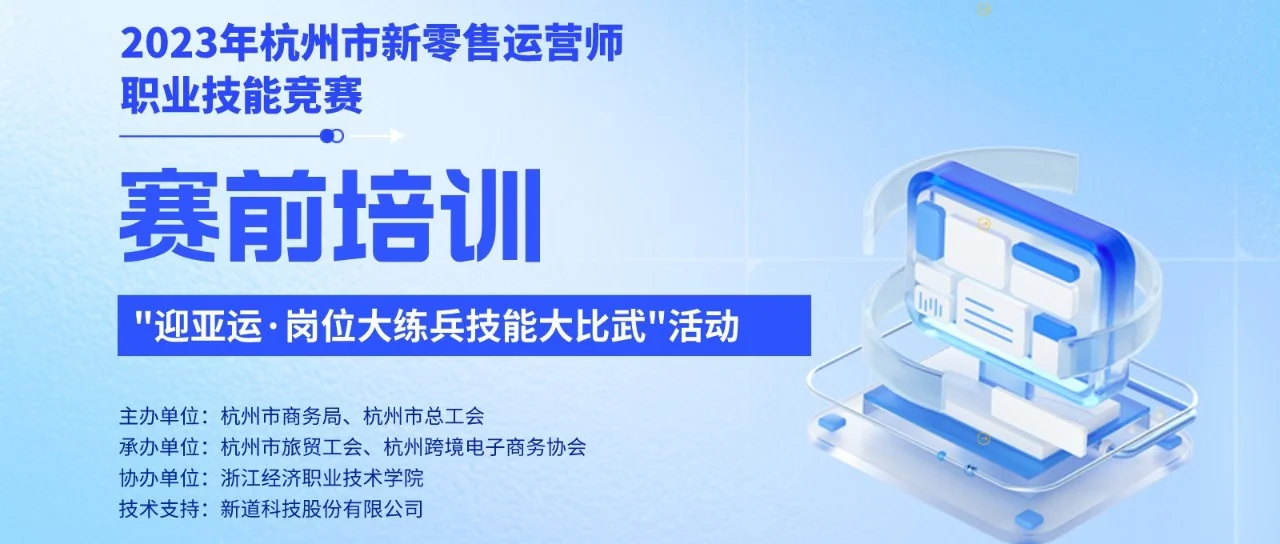 2023年杭州市新零售运营师
职业技能竞赛

赛前培训

"迎亚运·岗位大练兵技能大比武"活动

主办单位：杭州市商务局、杭州市总工会
承办单位：杭州市旅贸工会、杭州跨境电子商务协会
协办单位：浙江经济职业技术学院
技术支持：新道科技股份有限公司